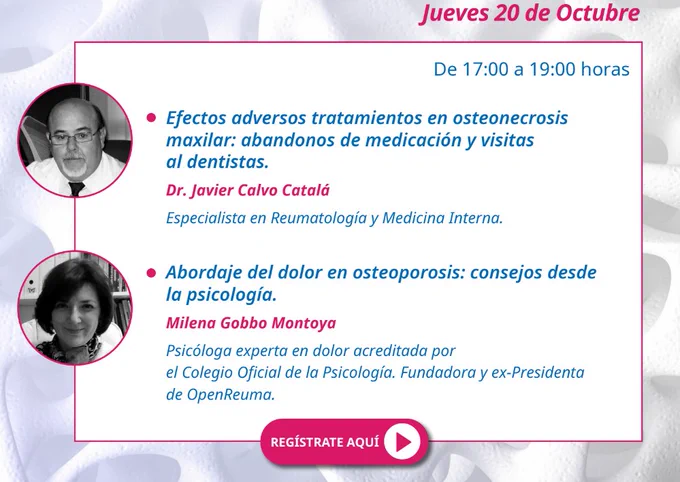 Jueves 20 de Octubre

De 17:00 a 19:00 horas

Efectos adversos tratamientos en osteonecrosis maxilar: abandonos de medicación y visitas al dentistas.

Dr. Javier Calvo Catalá

Especialista en Reumatología y Medicina Interna.

Abordaje del dolor en osteoporosis: consejos desde la psicología.

Milena Gobbo Montoya

Psicóloga experta en dolor acreditada por el Colegio Oficial de la Psicología. Fundadora y ex-Presidenta de OpenReuma.

REGÍSTRATE AQUÍ